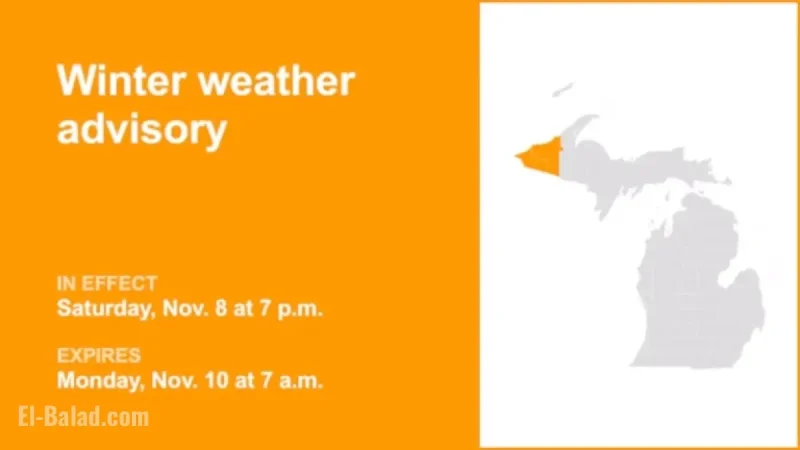 Winter weather advisory

IN EFFECT
Saturday, Nov. 8 at 7 p.m.

EXPIRES
Monday, Nov. 10 at 7 a.m.

El-Balad.com